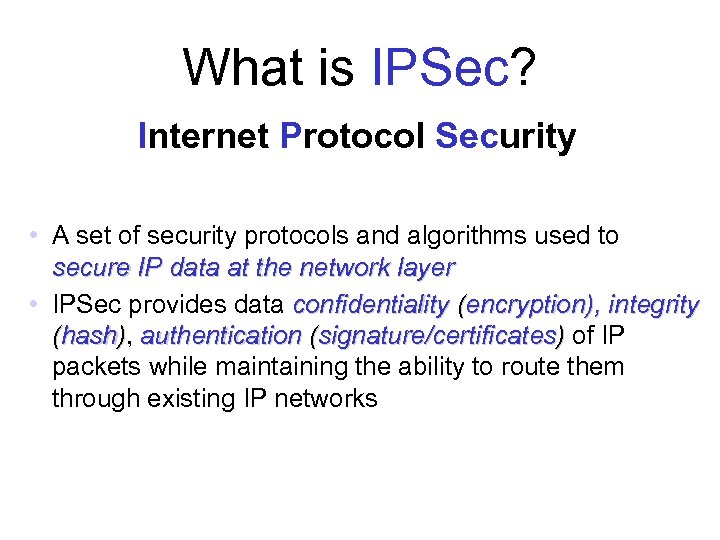 What is IPSec?

Internet Protocol Security

• A set of security protocols and algorithms used to secure IP data at the network layer
• IPSec provides data confidentiality (encryption), integrity (hash), authentication (signature/certificates) of IP packets while maintaining the ability to route them through existing IP networks